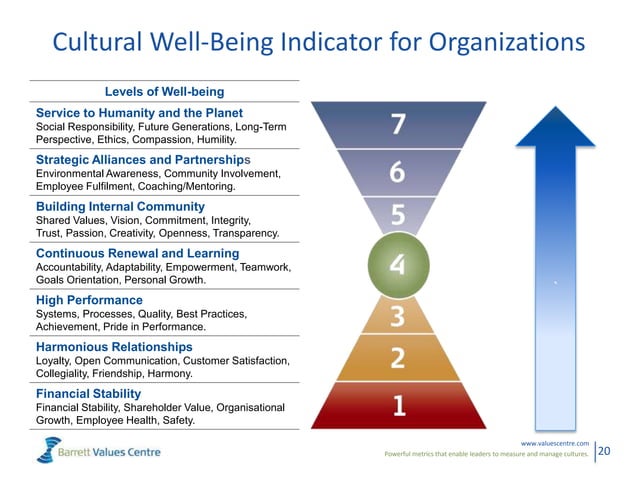 Cultural Well-Being Indicator for Organizations

Levels of Well-being

Service to Humanity and the Planet
Social Responsibility, Future Generations, Long-Term Perspective, Ethics, Compassion, Humility.

Strategic Alliances and Partnerships
Environmental Awareness, Community Involvement, Employee Fulfilment, Coaching/Mentoring.

Building Internal Community
Shared Values, Vision, Commitment, Integrity, Trust, Passion, Creativity, Openness, Transparency.

Continuous Renewal and Learning
Accountability, Adaptability, Empowerment, Teamwork, Goals Orientation, Personal Growth.

High Performance
Systems, Processes, Quality, Best Practices, Achievement, Pride in Performance.

Harmonious Relationships
Loyalty, Open Communication, Customer Satisfaction, Collegiality, Friendship, Harmony.

Financial Stability
Financial Stability, Shareholder Value, Organisational Growth, Employee Health, Safety.

7
6
5
4
3
2
1

Barrett Values Centre

www.valuescentre.com
Powerful metrics that enable leaders to measure and manage cultures.
20